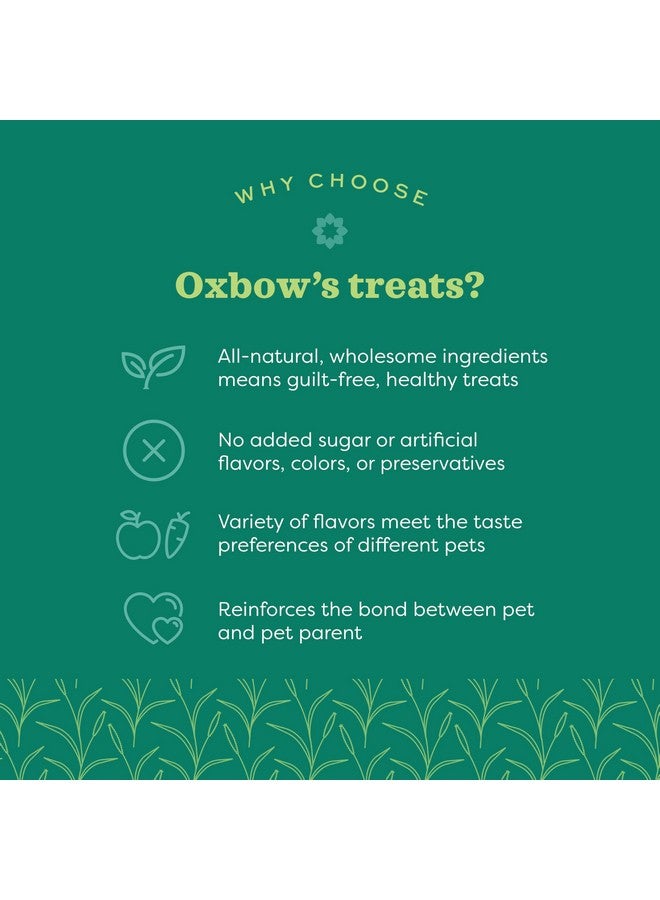 WHY CHOOSE

Oxbow's treats?

All-natural, wholesome ingredients means guilt-free, healthy treats

No added sugar or artificial flavors, colors, or preservatives

Variety of flavors meet the taste preferences of different pets

Reinforces the bond between pet and pet parent